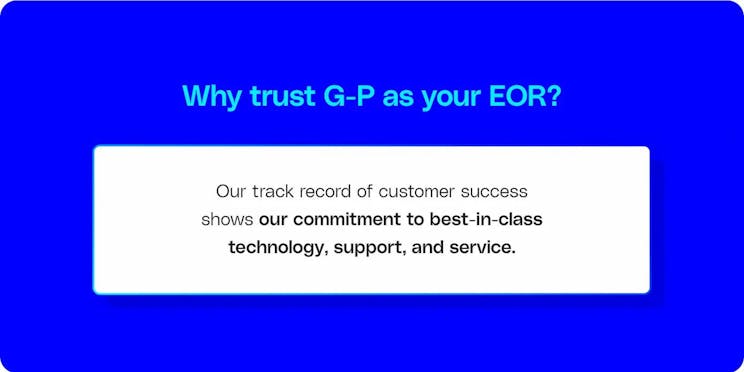 Why trust G-P as your EOR?

Our track record of customer success shows our commitment to best-in-class technology, support, and service.